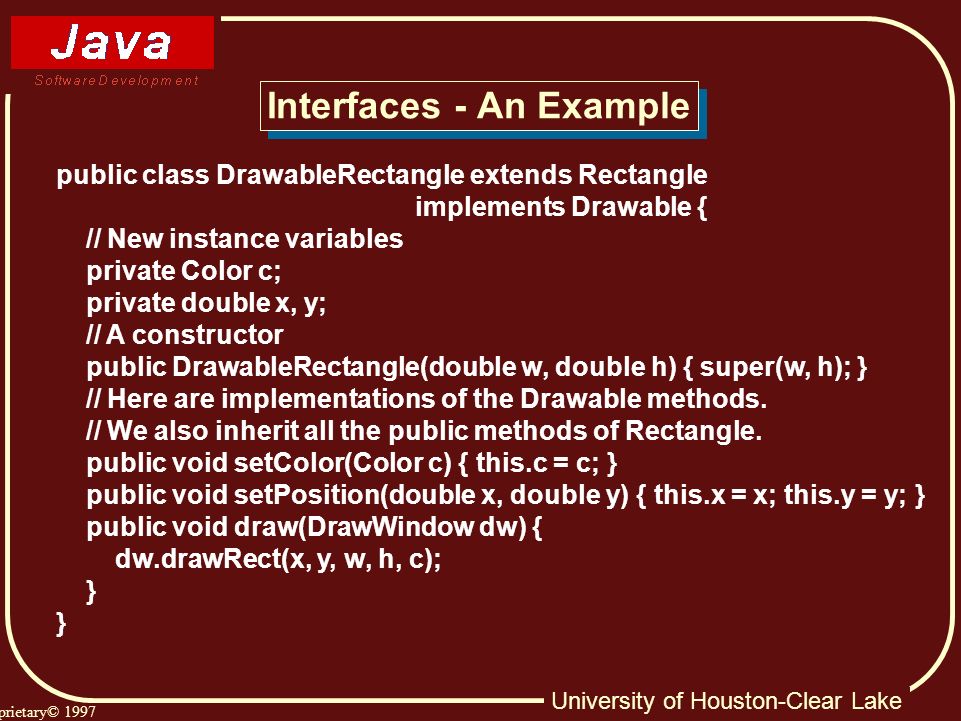 Java
Software Development

Interfaces - An Example

public class DrawableRectangle extends Rectangle
implements Drawable {
// New instance variables
private Color c;
private double x, y;
// A constructor
public DrawableRectangle(double w, double h) { super(w, h); }
// Here are implementations of the Drawable methods.
// We also inherit all the public methods of Rectangle.
public void setColor(Color c) { this.c = c; }
public void setPosition(double x, double y) { this.x = x; this.y = y; }
public void draw(DrawWindow dw) {
dw.drawRect(x, y, w, h, c);
}
}

prietary© 1997

University of Houston-Clear Lake